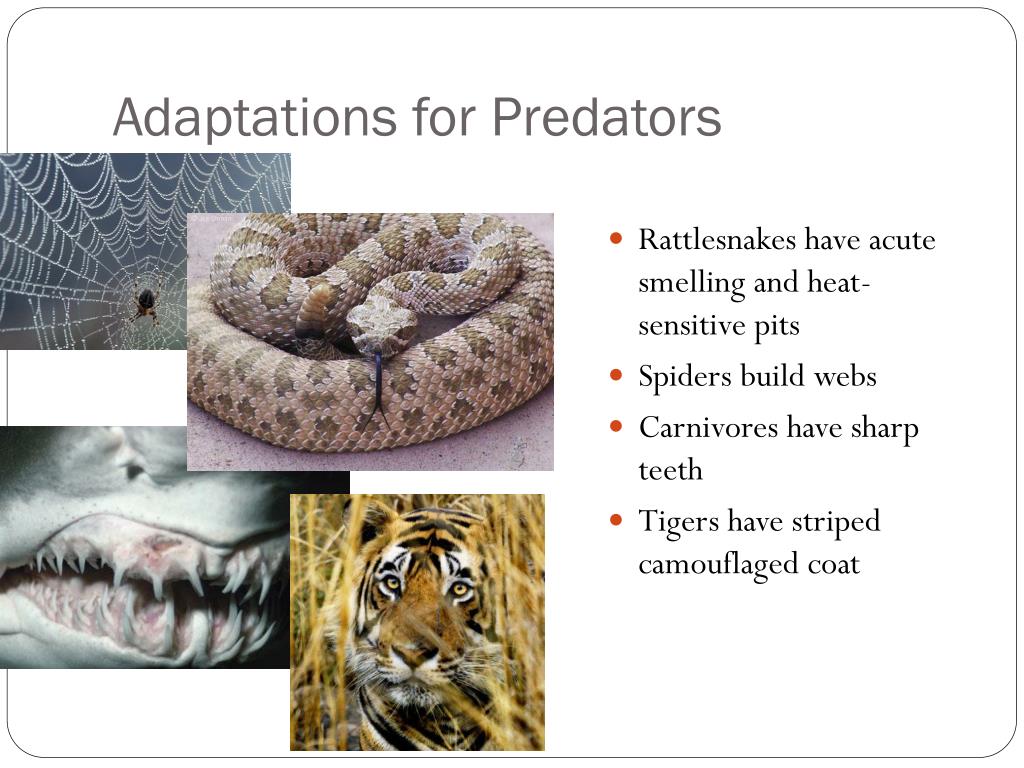 Adaptations for Predators

- Rattlesnakes have acute smelling and heat-sensitive pits
- Spiders build webs
- Carnivores have sharp teeth
- Tigers have striped camouflaged coat